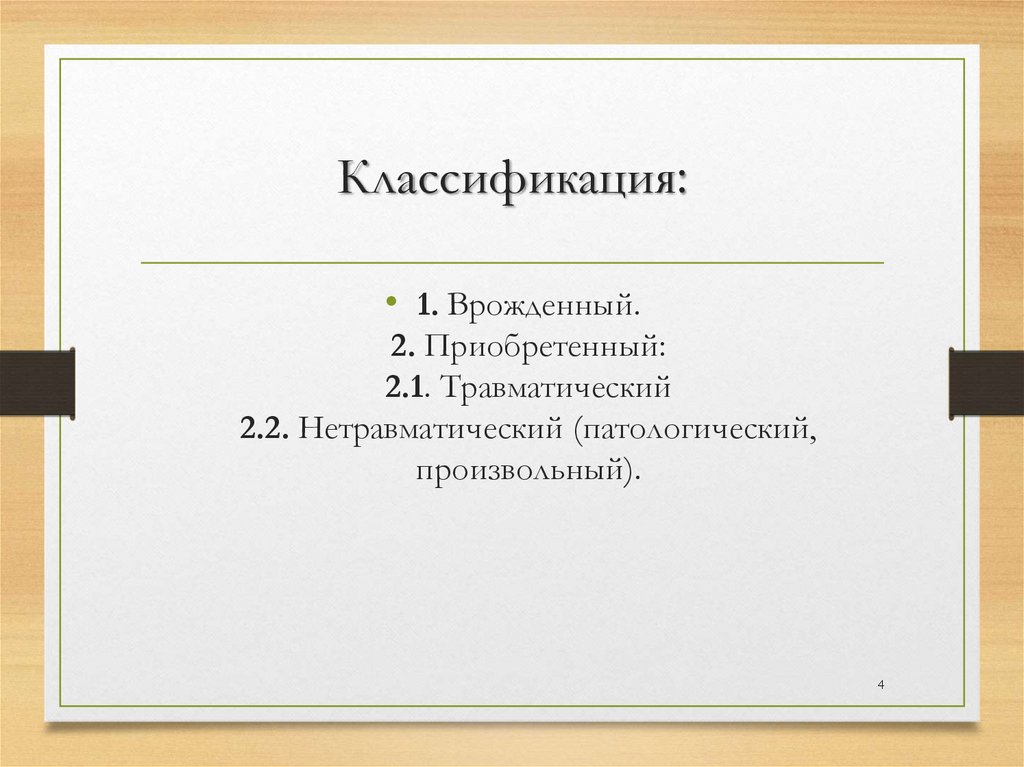 Классификация:

• 1. Врожденный.
2. Приобретенный:
2.1. Травматический
2.2. Нетравматический (патологический, произвольный).

4